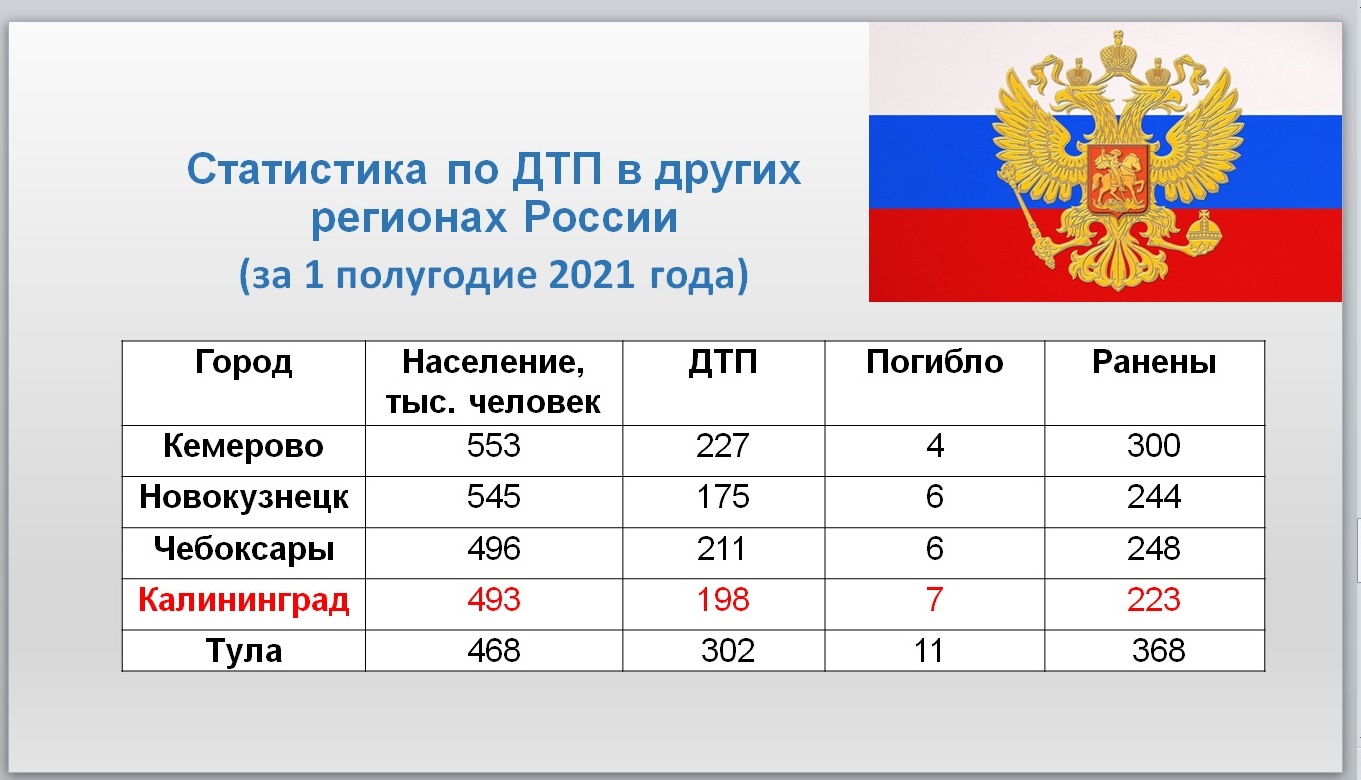 Статистика по ДТП в других регионах России

(за 1 полугодие 2021 года)

| Город | Население, тыс. человек | ДТП | Погибло | Ранены |
|---|---|---|---|---|
| Кемерово | 553 | 227 | 4 | 300 |
| Новокузнецк | 545 | 175 | 6 | 244 |
| Чебоксары | 496 | 211 | 6 | 248 |
| Калининград | 493 | 198 | 7 | 223 |
| Тула | 468 | 302 | 11 | 368 |